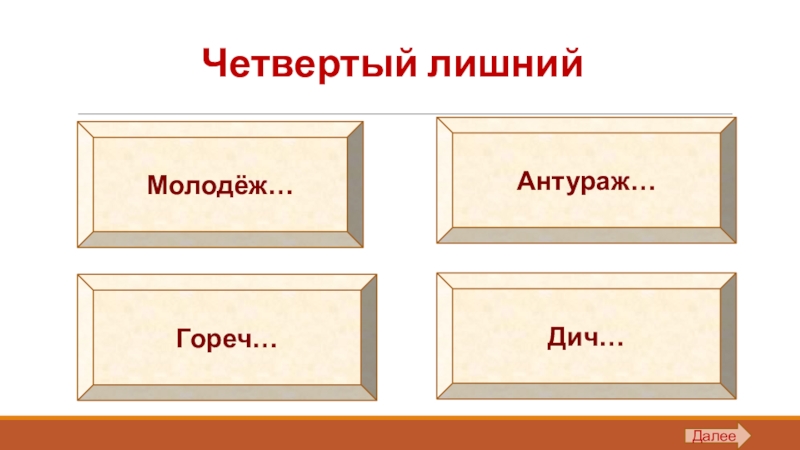 Четвертый лишний

Молодёж…

Антураж…

Гореч…

Дич…

Далее